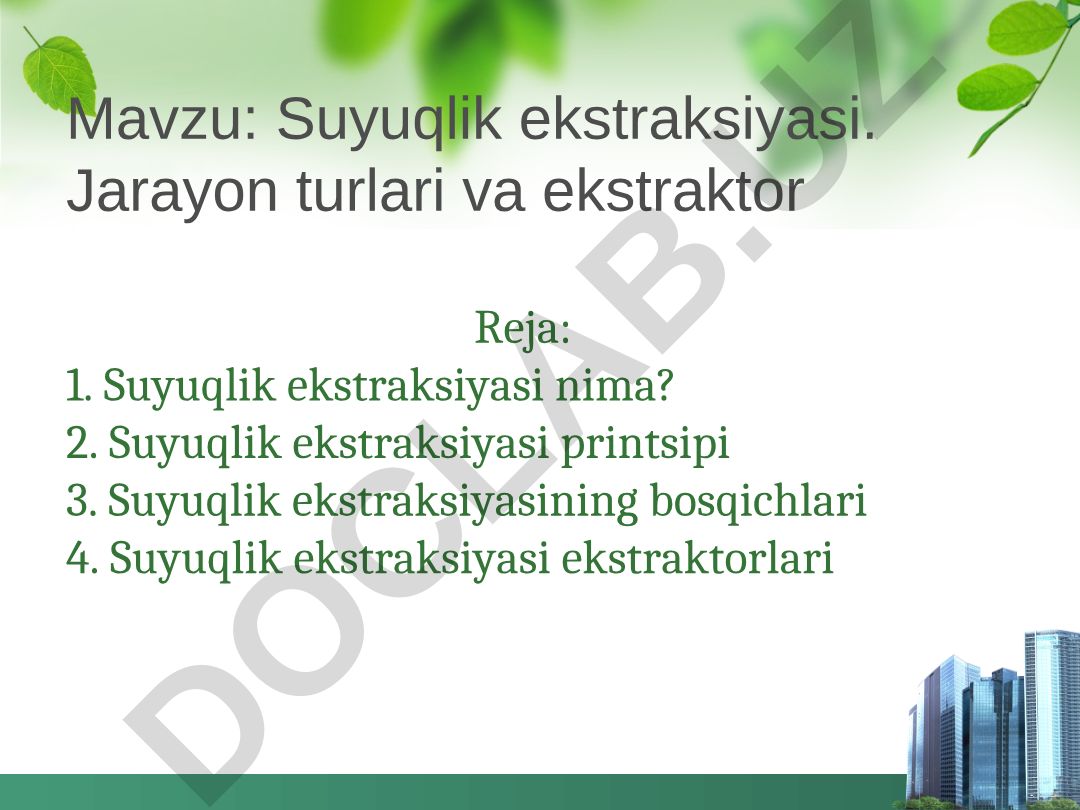 Mavzu: Suyuqlik ekstraksiyasi. Jarayon turlari va ekstraktor

Reja:
1. Suyuqlik ekstraksiyasi nima?
2. Suyuqlik ekstraksiyasi printsipi
3. Suyuqlik ekstraksiyasining bosqichlari
4. Suyuqlik ekstraksiyasi ekstraktorlari

DOCLAB.UZ